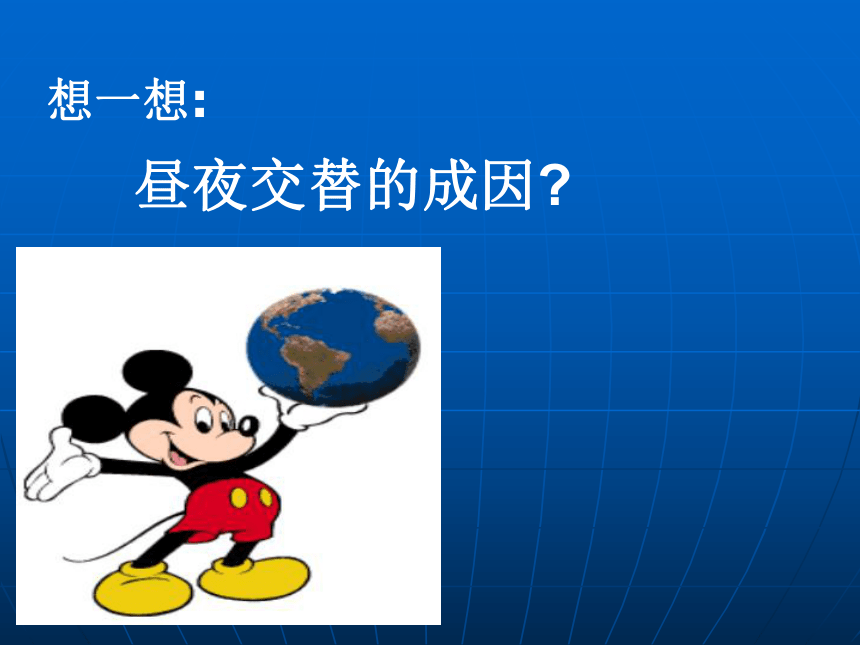 想一想:

昼夜交替的成因?